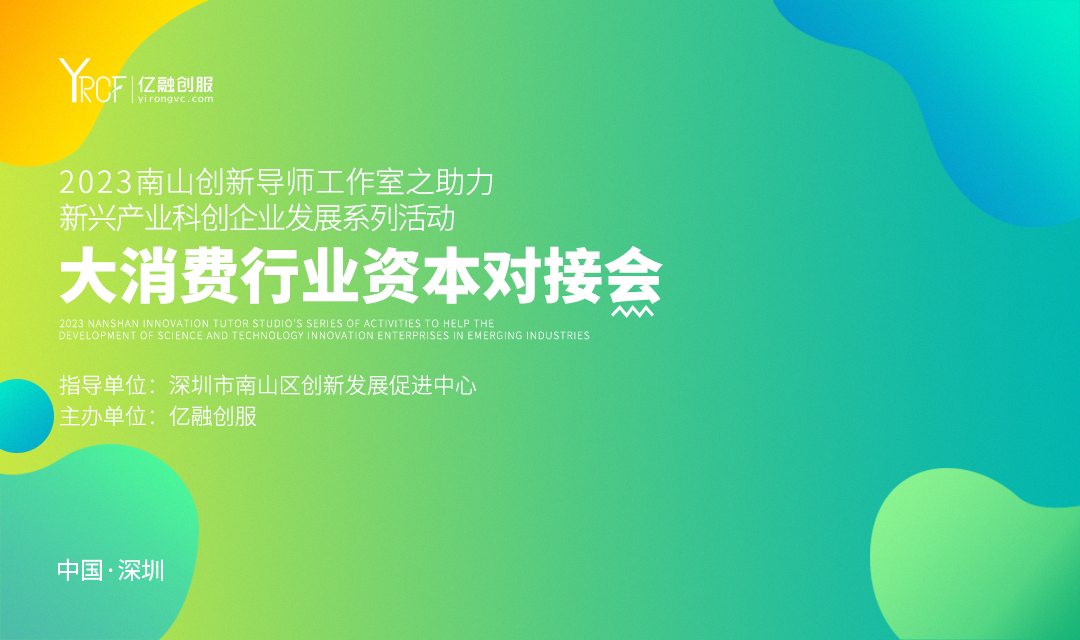 YRCF 亿融创服
yirongvc.com

2023南山创新导师工作室之助力
新兴产业科创企业发展系列活动

大消费行业资本对接会

2023 NANSHAN INNOVATION TUTOR STUDIO'S SERIES OF ACTIVITIES TO HELP THE DEVELOPMENT OF SCIENCE AND TECHNOLOGY INNOVATION ENTERPRISES IN EMERGING INDUSTRIES

指导单位：深圳市南山区创新发展促进中心
主办单位：亿融创服

中国·深圳